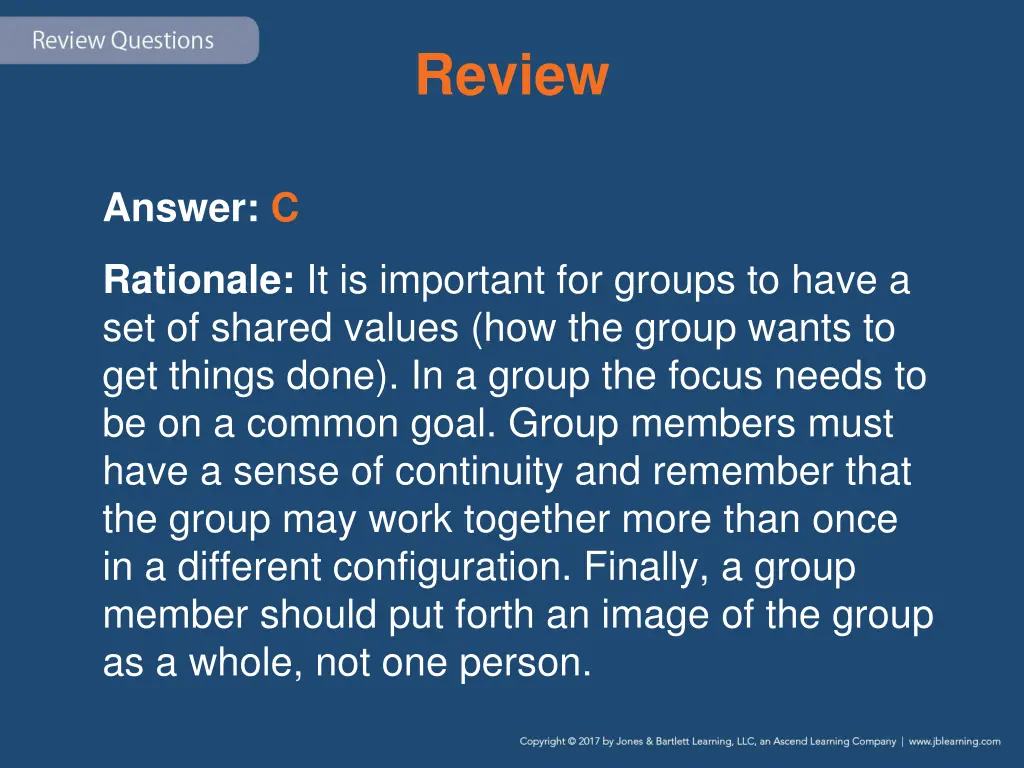 Review Questions

Review

Answer: C

Rationale: It is important for groups to have a set of shared values (how the group wants to get things done). In a group the focus needs to be on a common goal. Group members must have a sense of continuity and remember that the group may work together more than once in a different configuration. Finally, a group member should put forth an image of the group as a whole, not one person.

Copyright © 2017 by Jones & Bartlett Learning, LLC, an Ascend Learning Company | www.jblearning.com